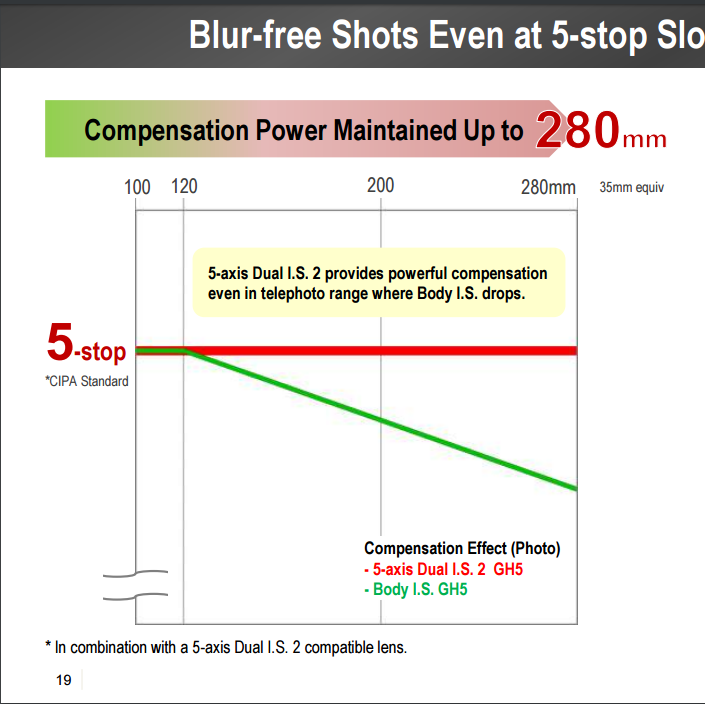 Blur-free Shots Even at 5-stop Slo

Compensation Power Maintained Up to 280mm

100 120 200 280mm 35mm equiv

5-axis Dual I.S. 2 provides powerful compensation even in telephoto range where Body I.S. drops.

5-stop
*CIPA Standard

Compensation Effect (Photo)
- 5-axis Dual I.S. 2 GH5
- Body I.S. GH5

* In combination with a 5-axis Dual I.S. 2 compatible lens.

19